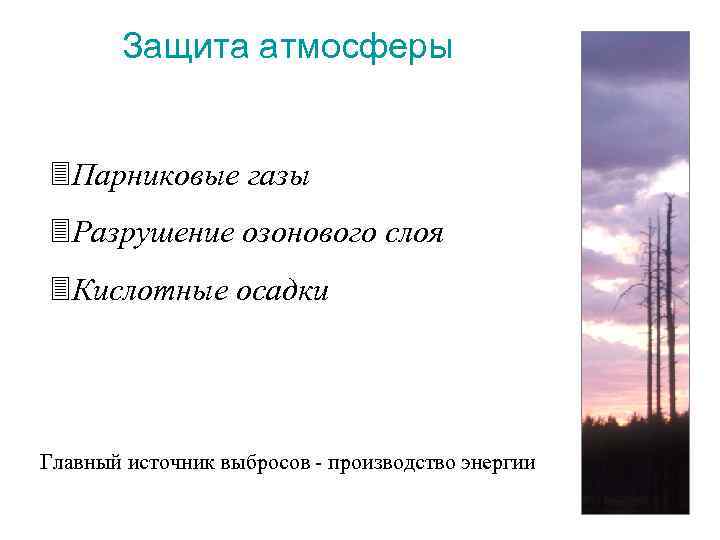 Защита атмосферы

Парниковые газы

Разрушение озонового слоя

Кислотные осадки

Главный источник выбросов - производство энергии